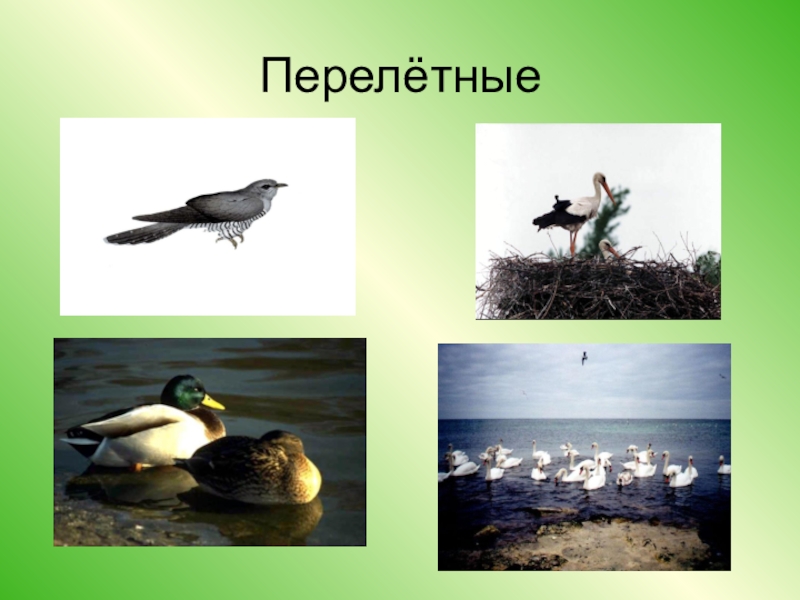 Перелётные